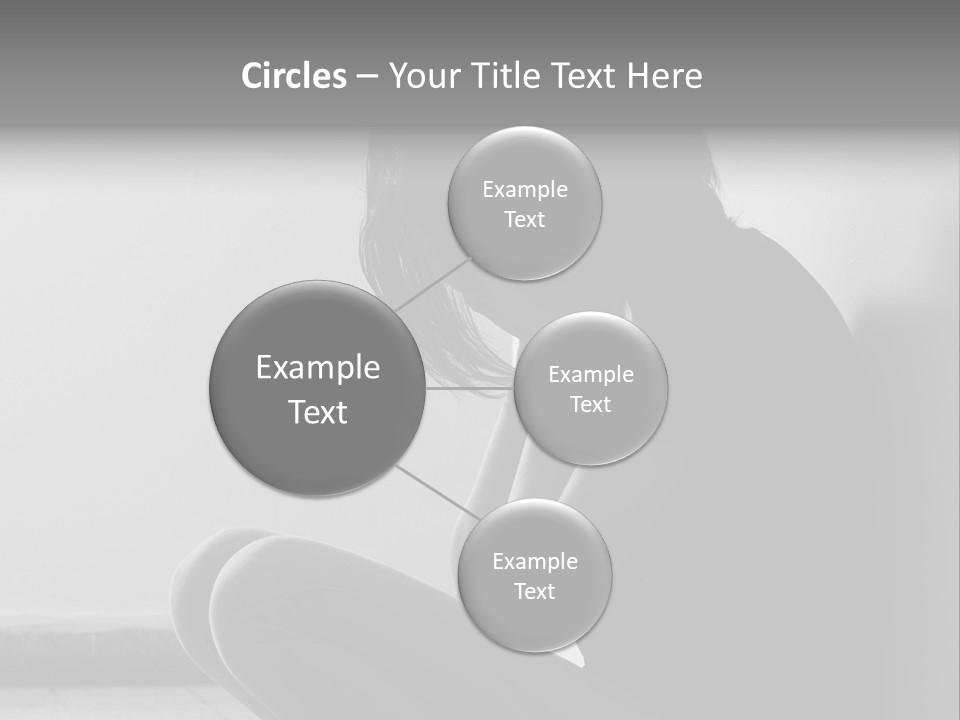 Circles – Your Title Text Here

Example Text

Example Text

Example Text

Example Text